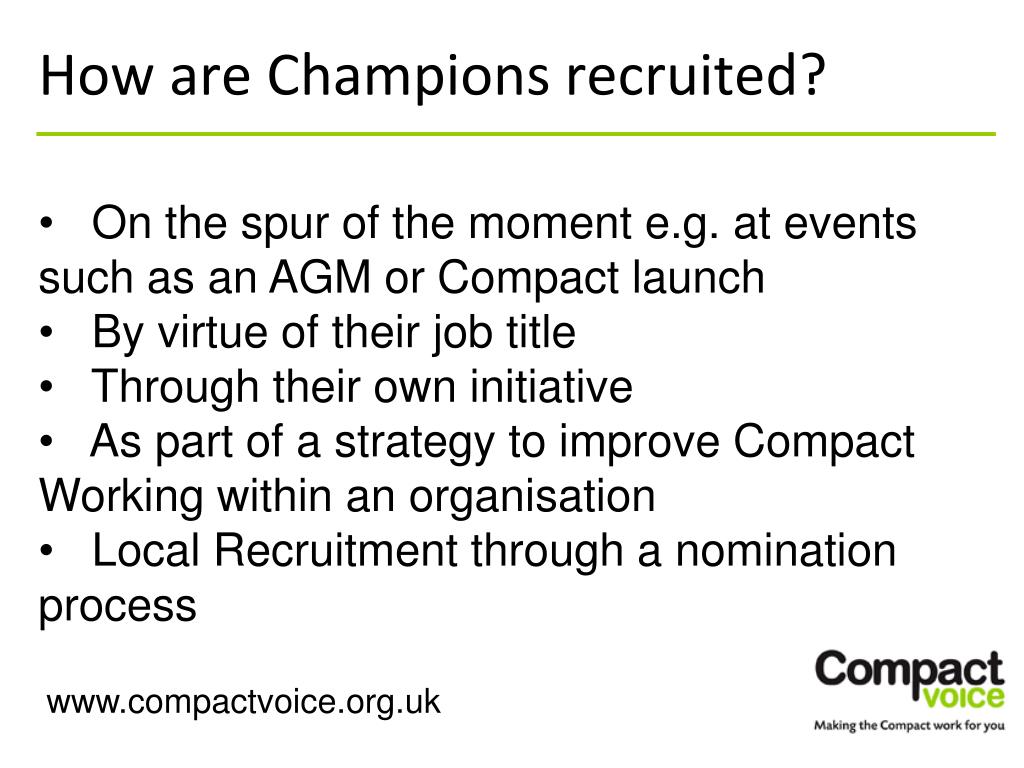 How are Champions recruited?

• On the spur of the moment e.g. at events such as an AGM or Compact launch
• By virtue of their job title
• Through their own initiative
• As part of a strategy to improve Compact Working within an organisation
• Local Recruitment through a nomination process

www.compactvoice.org.uk

Compact voice
Making the Compact work for you